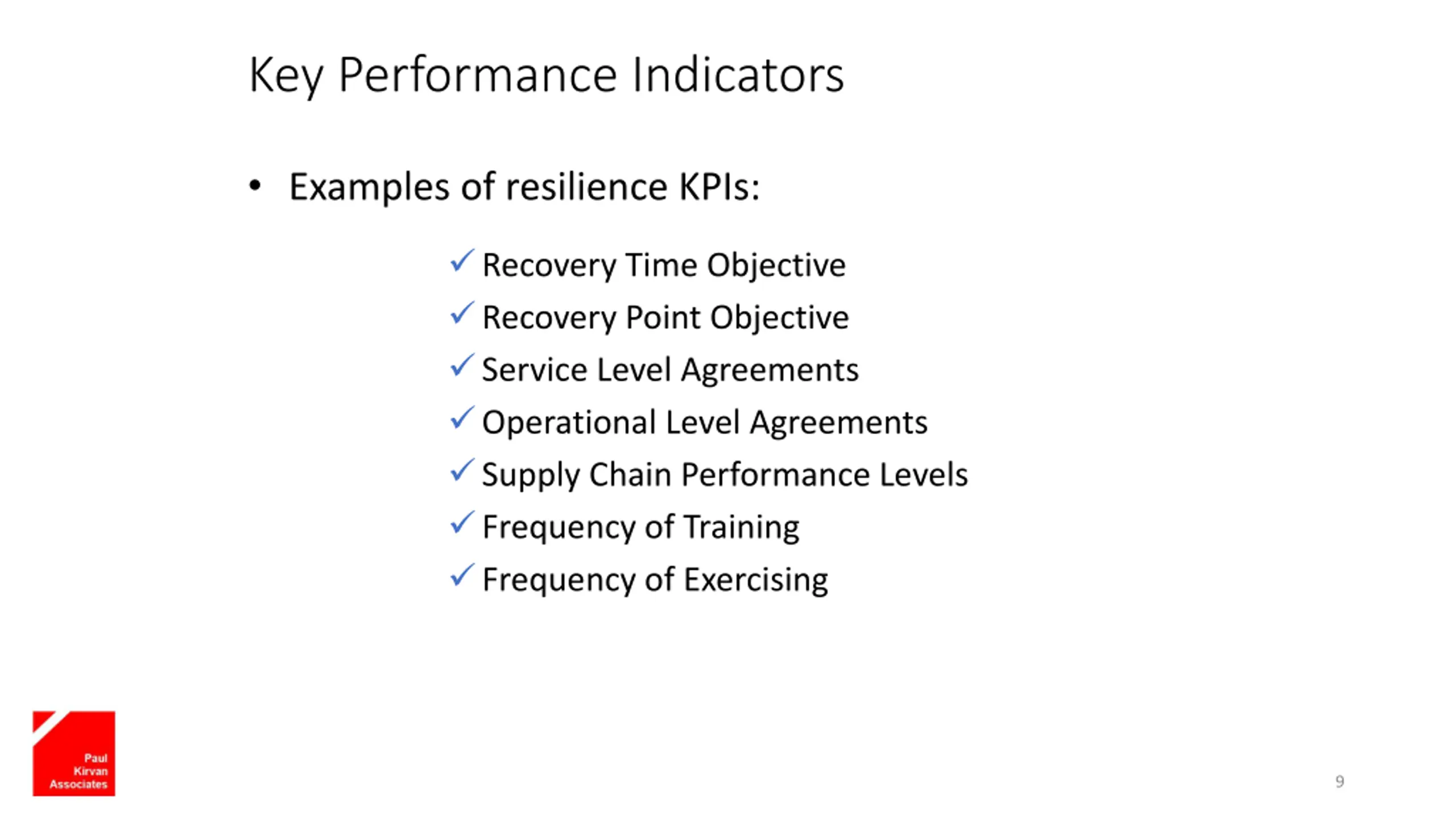 Key Performance Indicators

• Examples of resilience KPIs:

✓ Recovery Time Objective
✓ Recovery Point Objective
✓ Service Level Agreements
✓ Operational Level Agreements
✓ Supply Chain Performance Levels
✓ Frequency of Training
✓ Frequency of Exercising

Paul Kirvan Associates

9